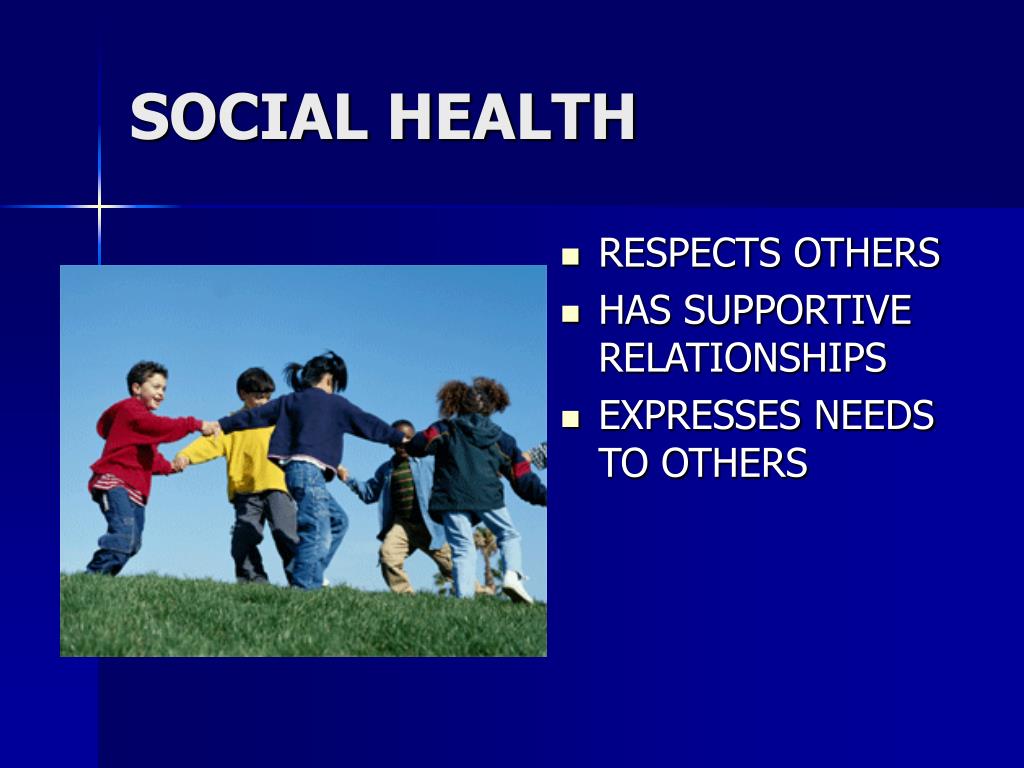 SOCIAL HEALTH

- RESPECTS OTHERS
- HAS SUPPORTIVE RELATIONSHIPS
- EXPRESSES NEEDS TO OTHERS